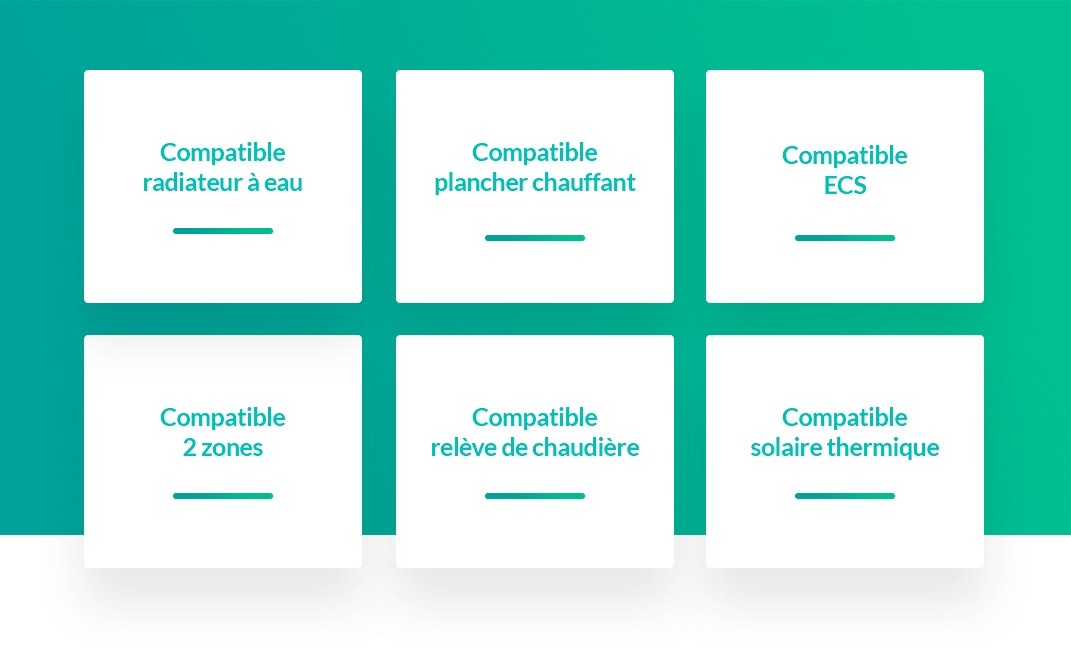 Compatible
radiateur à eau

Compatible
plancher chauffant

Compatible
ECS

Compatible
2 zones

Compatible
relève de chaudière

Compatible
solaire thermique